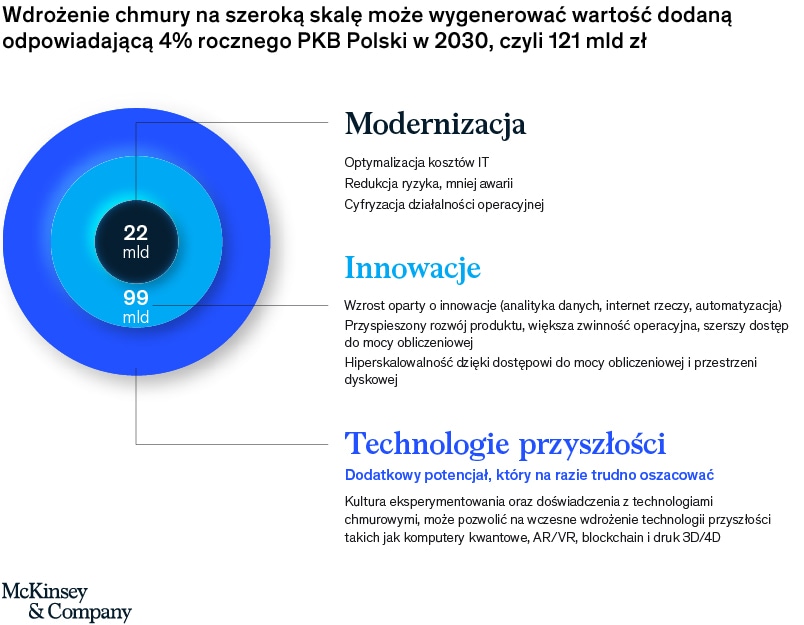 Wdrożenie chmury na szeroką skalę może wygenerować wartość dodaną odpowiadającą 4% rocznego PKB Polski w 2030, czyli 121 mld zł

22 mld

99 mld

Modernizacja

Optymalizacja kosztów IT

Redukcja ryzyka, mniej awarii

Cyfryzacja działalności operacyjnej

Innowacje

Wzrost oparty o innowacje (analityka danych, internet rzeczy, automatyzacja)

Przyspieszony rozwój produktu, większa zwinność operacyjna, szerszy dostęp do mocy obliczeniowej

Hiperskalowalność dzięki dostępowi do mocy obliczeniowej i przestrzeni dyskowej

Technologie przyszłości

Dodatkowy potencjał, który na razie trudno oszacować

Kultura eksperymentowania oraz doświadczenia z technologiami chmurowymi, może pozwolić na wczesne wdrożenie technologii przyszłości takich jak komputery kwantowe, AR/VR, blockchain i druk 3D/4D

McKinsey & Company